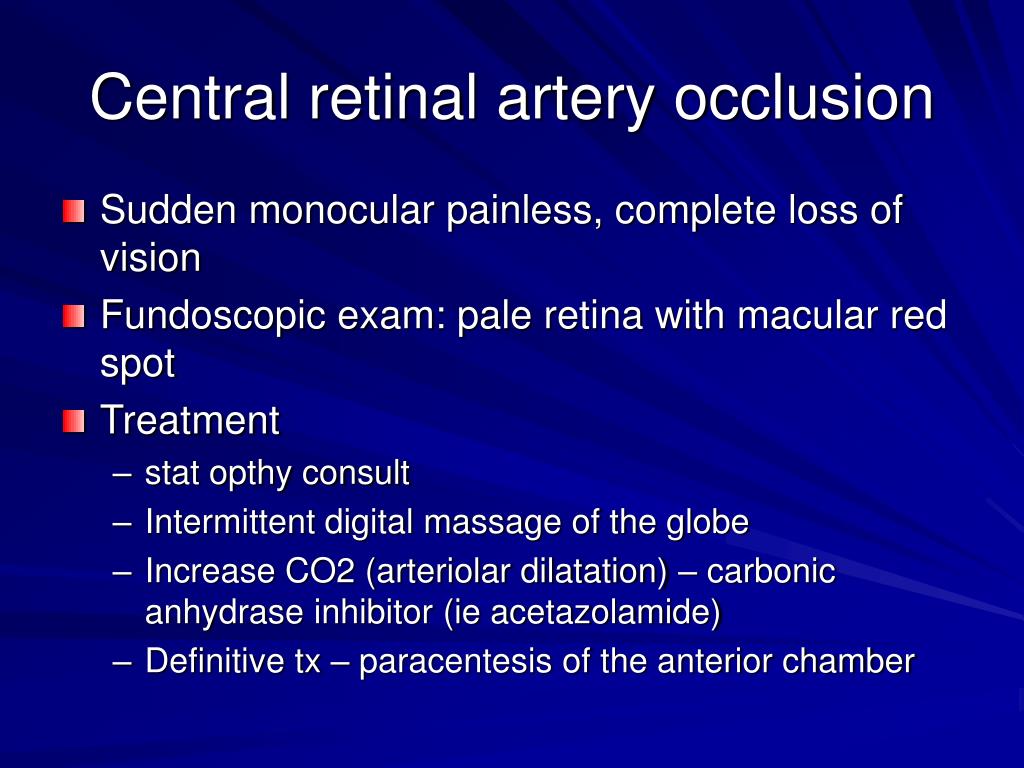 Central retinal artery occlusion

Sudden monocular painless, complete loss of vision

Fundoscopic exam: pale retina with macular red spot

Treatment

– stat opthy consult

– Intermittent digital massage of the globe

– Increase CO2 (arteriolar dilatation) – carbonic anhydrase inhibitor (ie acetazolamide)

– Definitive tx – paracentesis of the anterior chamber